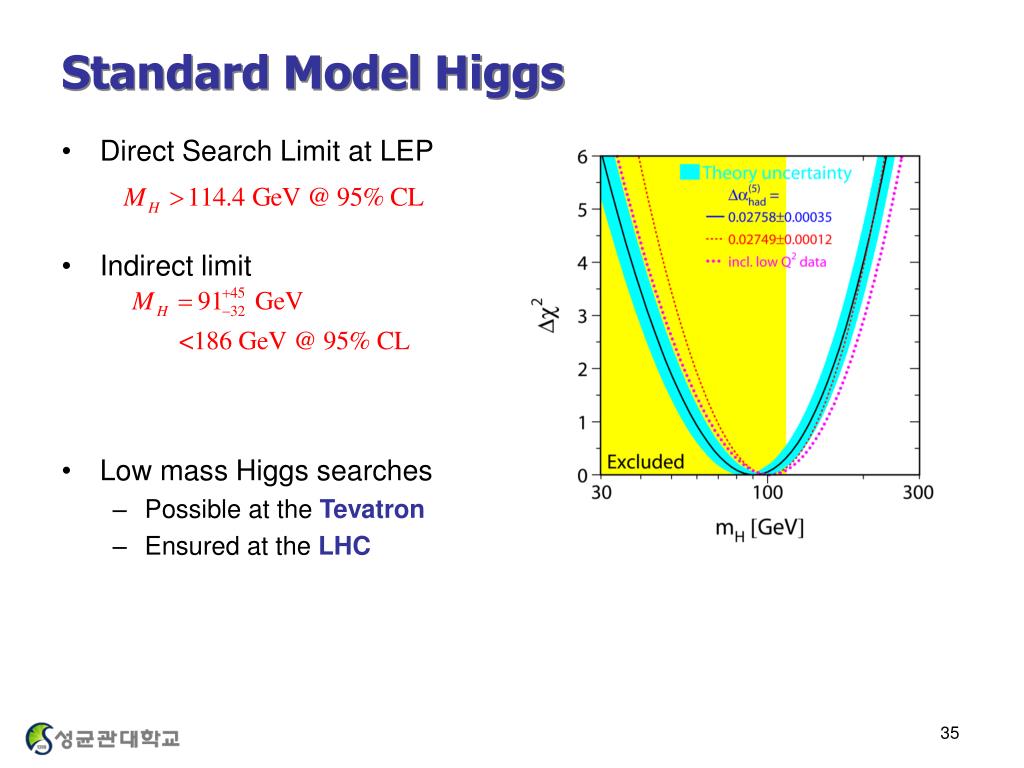 Standard Model Higgs

• Direct Search Limit at LEP

$M_H > 114.4$ GeV @ 95% CL

• Indirect limit

$M_H = 91^{+45}_{-32}$ GeV

<186 GeV @ 95% CL

• Low mass Higgs searches
– Possible at the Tevatron
– Ensured at the LHC

6
5
4
3
2
1
0
$\Delta\chi^2$
Theory uncertainty
$\Delta\alpha^{(5)}_{had} =$
0.02758±0.00035
0.02749±0.00012
incl. low $Q^2$ data
Excluded
30
100
300
$m_H$ [GeV]

성균관대학교

35